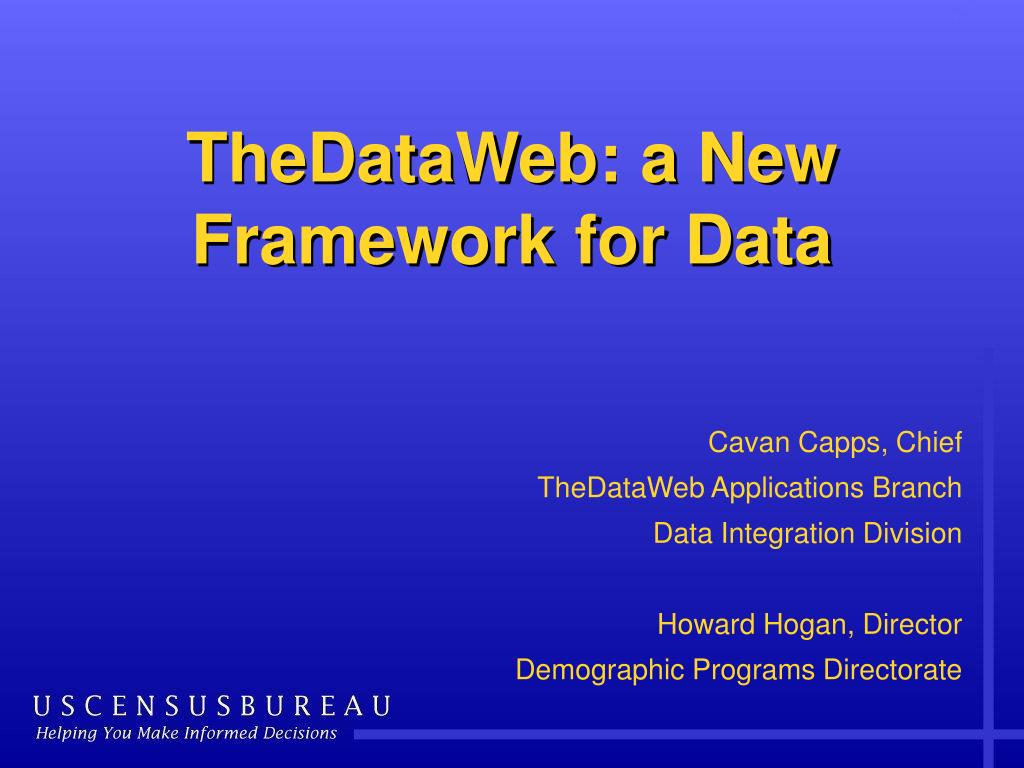 TheDataWeb: a New Framework for Data

Cavan Capps, Chief
TheDataWeb Applications Branch
Data Integration Division

Howard Hogan, Director
Demographic Programs Directorate

USCENSUSBUREAU
Helping You Make Informed Decisions